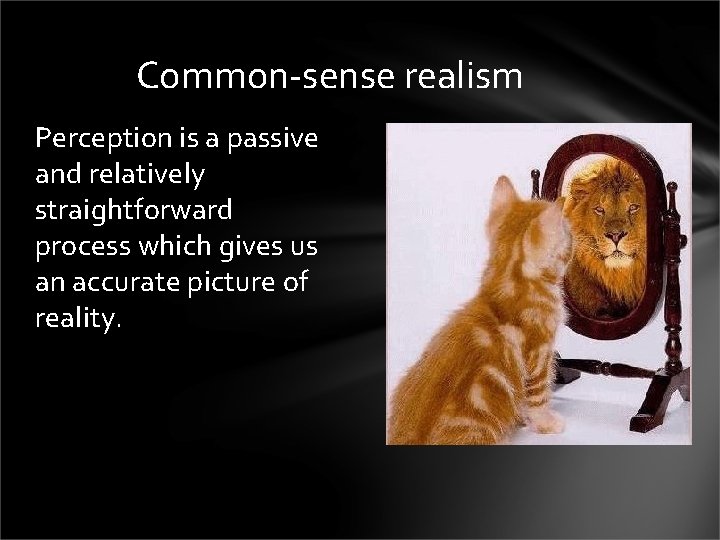 Common-sense realism

Perception is a passive and relatively straightforward process which gives us an accurate picture of reality.